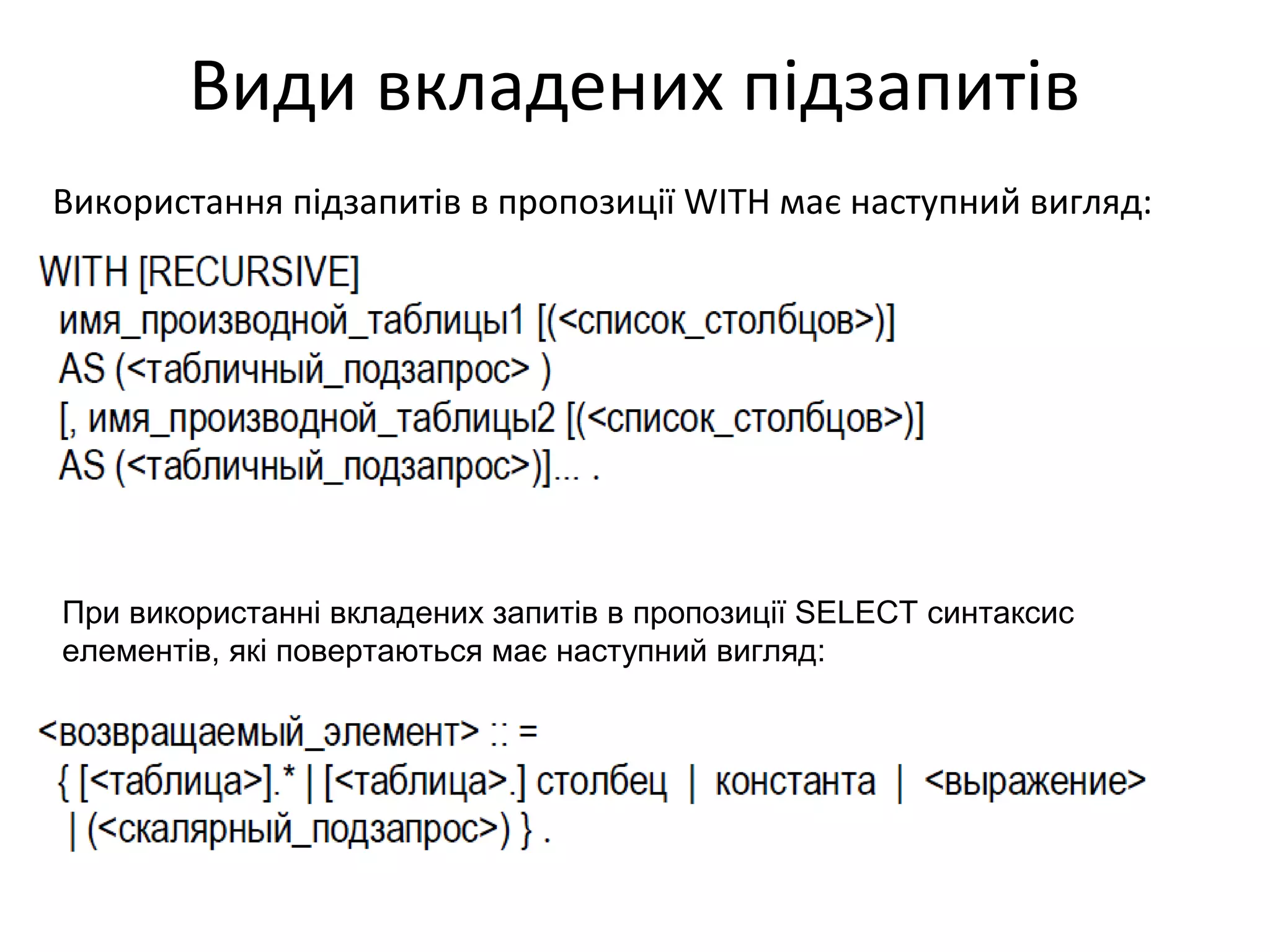 Види вкладених підзапитів

Використання підзапитів в пропозиції WITH має наступний вигляд:

WITH [RECURSIVE]
имя_производной_таблицы1 [(<список_столбцов>)]
AS (<табличный_подзапрос> )
[, имя_производной_таблицы2 [(<список_столбцов>)]
AS (<табличный_подзапрос>)]... .

При використанні вкладених запитів в пропозиції SELECT синтаксис елементів, які повертаються має наступний вигляд:

<возвращаемый_элемент> :: =
{ [<таблица>].* | [<таблица>.] столбец | константа | <выражение>
| (<скалярный_подзапрос>) } .